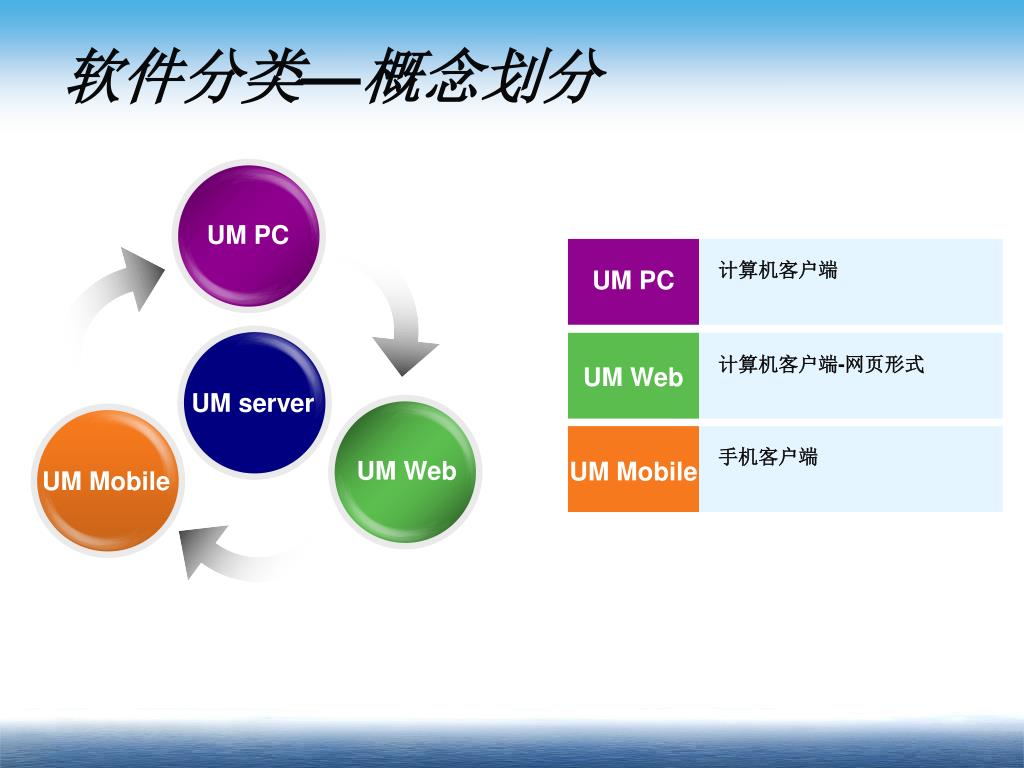 软件分类—概念划分

UM PC

UM server

UM Mobile

UM Web

| UM PC | 计算机客户端 |
|---|---|
| UM Web | 计算机客户端-网页形式 |
| UM Mobile | 手机客户端 |